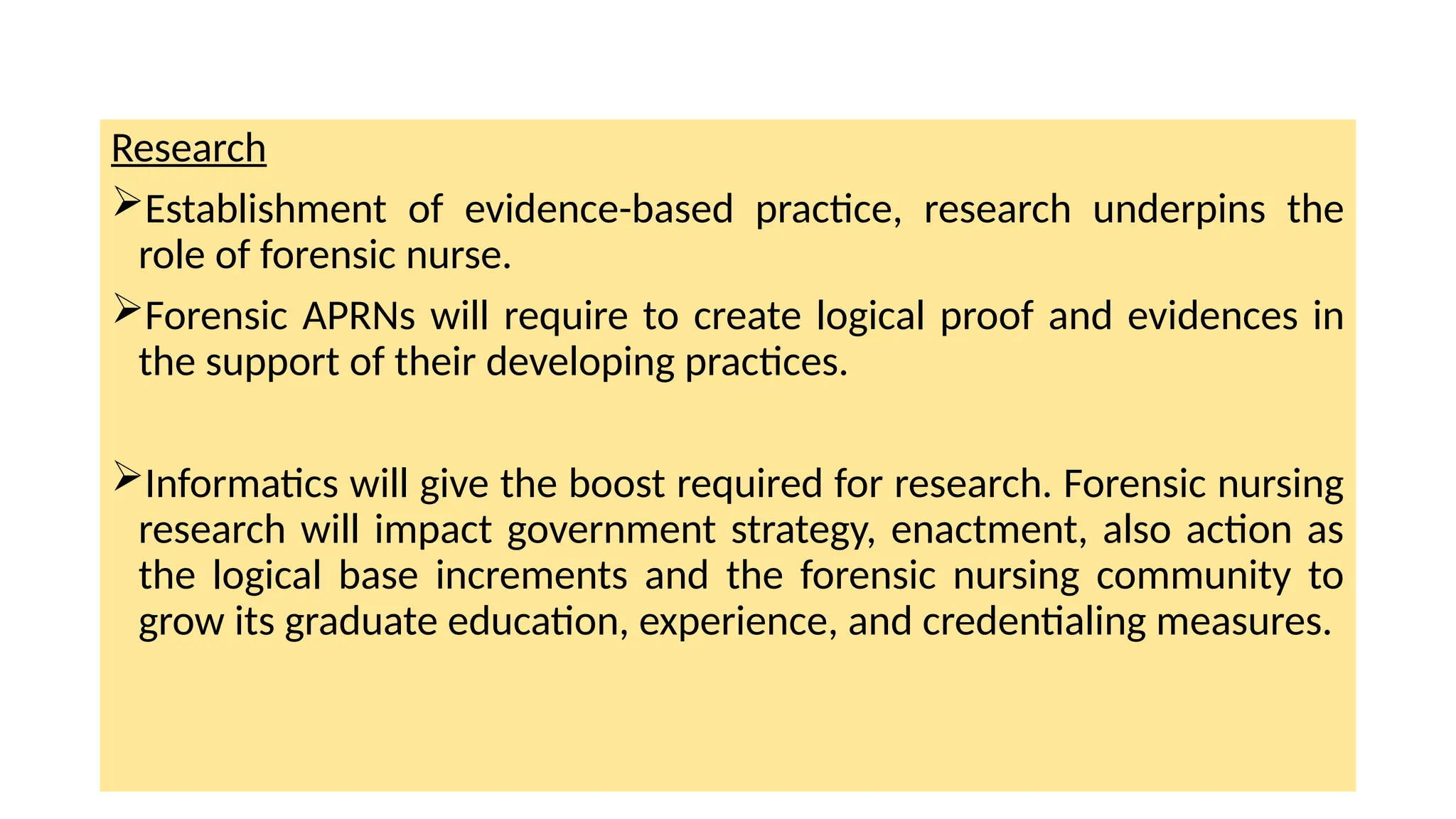 Research

➢Establishment of evidence-based practice, research underpins the role of forensic nurse.

➢Forensic APRNs will require to create logical proof and evidences in the support of their developing practices.

➢Informatics will give the boost required for research. Forensic nursing research will impact government strategy, enactment, also action as the logical base increments and the forensic nursing community to grow its graduate education, experience, and credentialing measures.